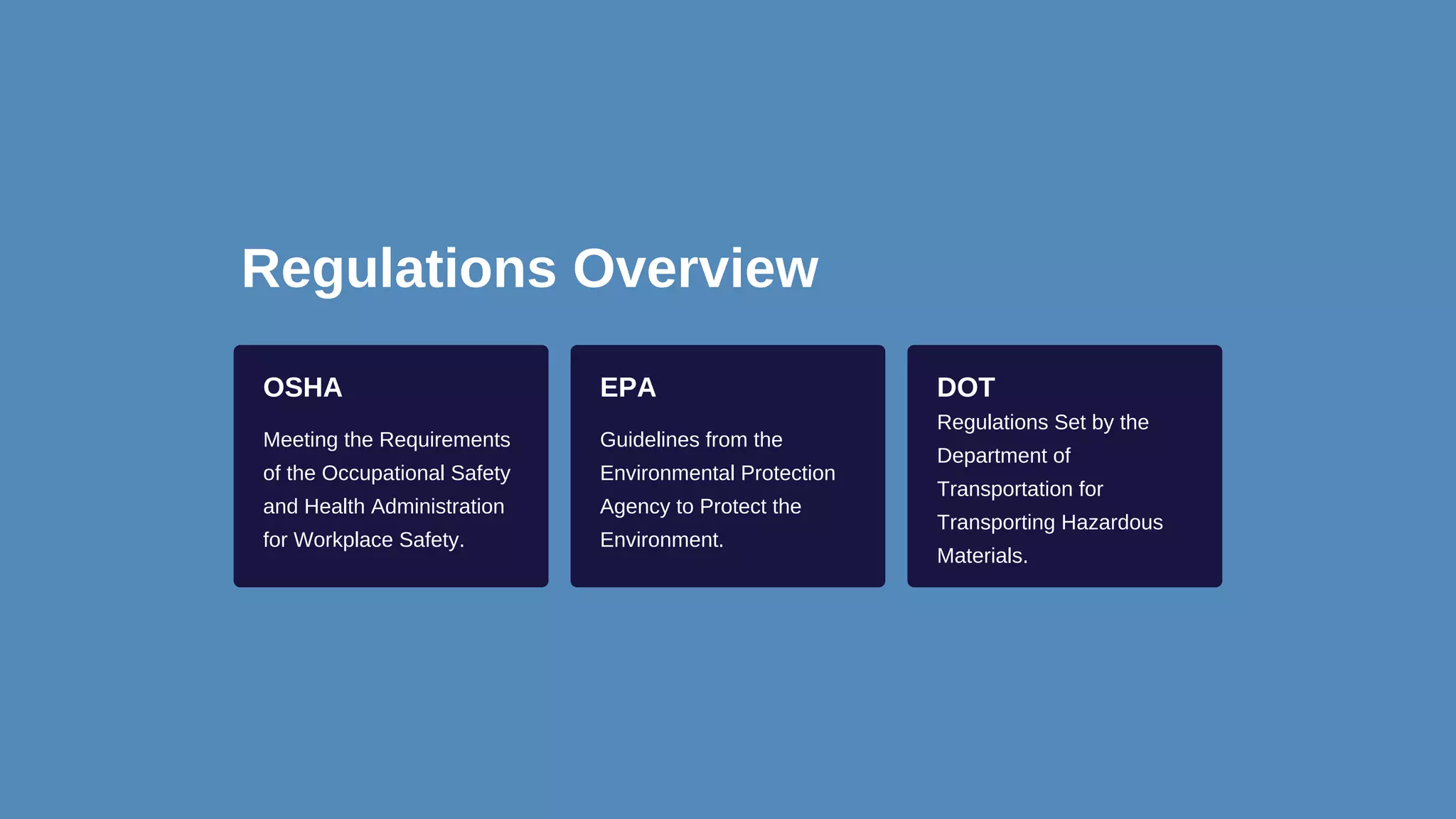 Regulations Overview

OSHA

Meeting the Requirements of the Occupational Safety and Health Administration for Workplace Safety.

EPA

Guidelines from the Environmental Protection Agency to Protect the Environment.

DOT

Regulations Set by the Department of Transportation for Transporting Hazardous Materials.